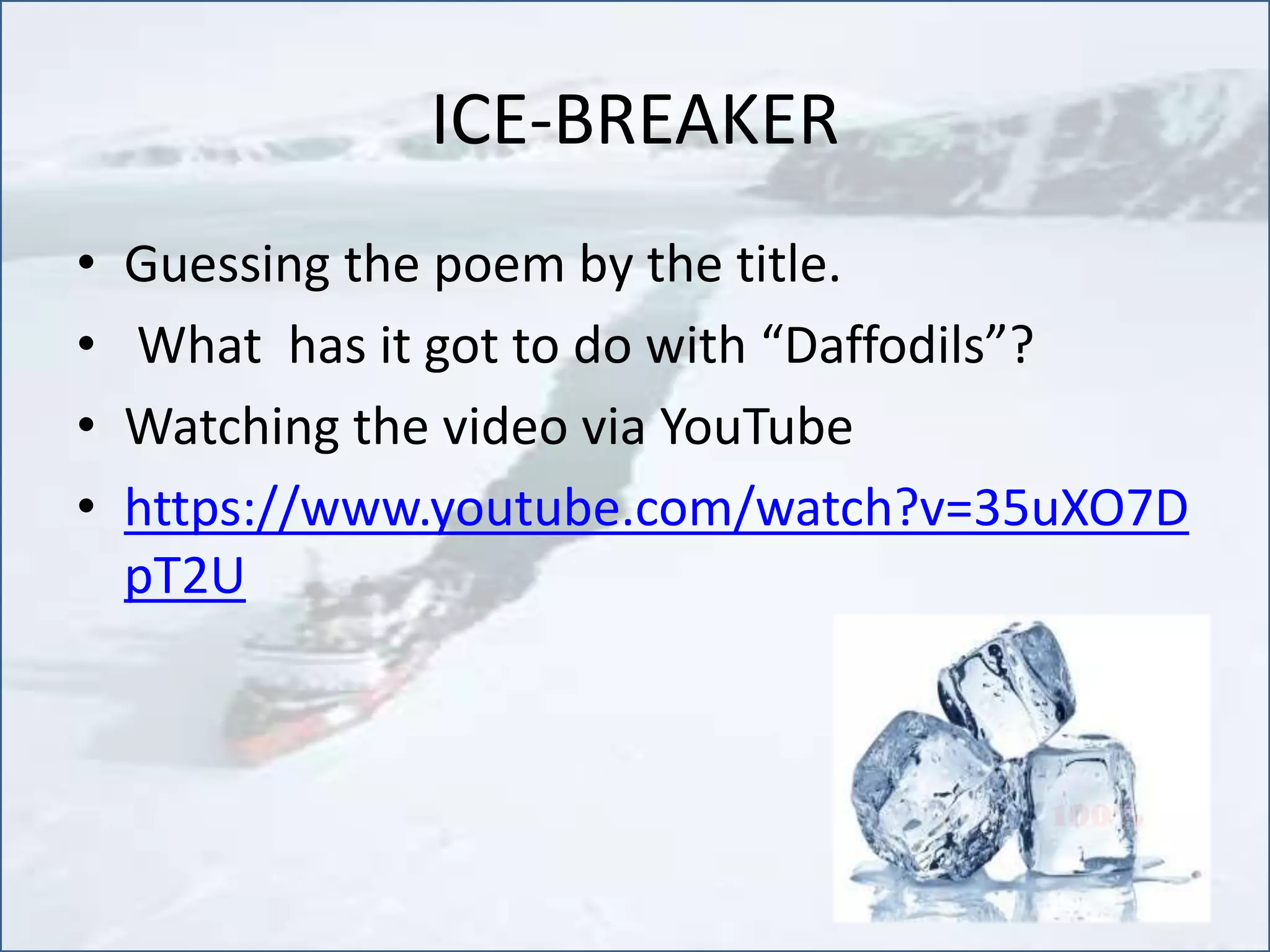 ICE-BREAKER

• Guessing the poem by the title.
• What has it got to do with “Daffodils”?
• Watching the video via YouTube
• https://www.youtube.com/watch?v=35uXO7DpT2U